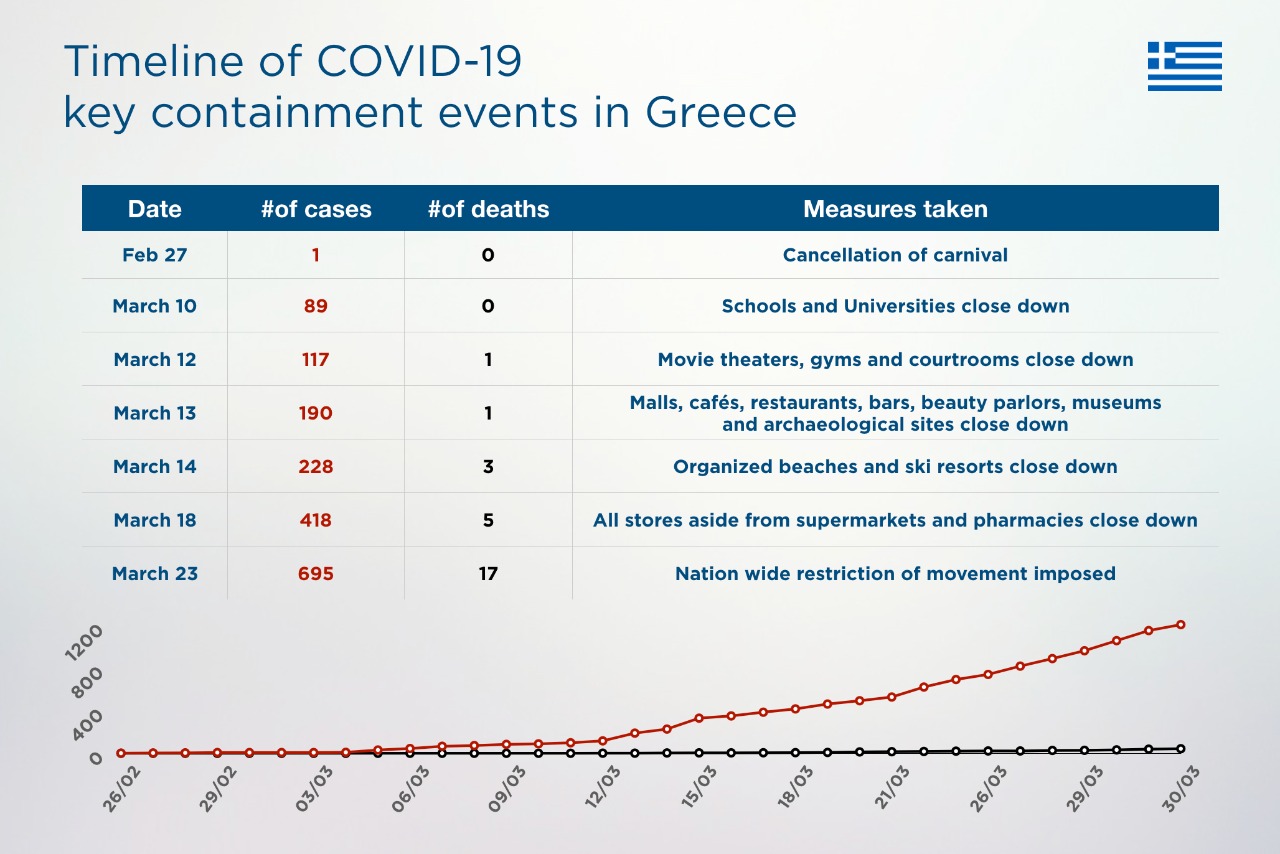 Timeline of COVID-19
key containment events in Greece

| Date | #of cases | #of deaths | Measures taken |
|---|---|---|---|
| Feb 27 | 1 | 0 | Cancellation of carnival |
| March 10 | 89 | 0 | Schools and Universities close down |
| March 12 | 117 | 1 | Movie theaters, gyms and courtrooms close down |
| March 13 | 190 | 1 | Malls, cafés, restaurants, bars, beauty parlors, museums and archaeological sites close down |
| March 14 | 228 | 3 | Organized beaches and ski resorts close down |
| March 18 | 418 | 5 | All stores aside from supermarkets and pharmacies close down |
| March 23 | 695 | 17 | Nation wide restriction of movement imposed |

1200
800
400
0

26/02
29/02
03/03
06/03
09/03
12/03
15/03
18/03
21/03
26/03
29/03
30/03